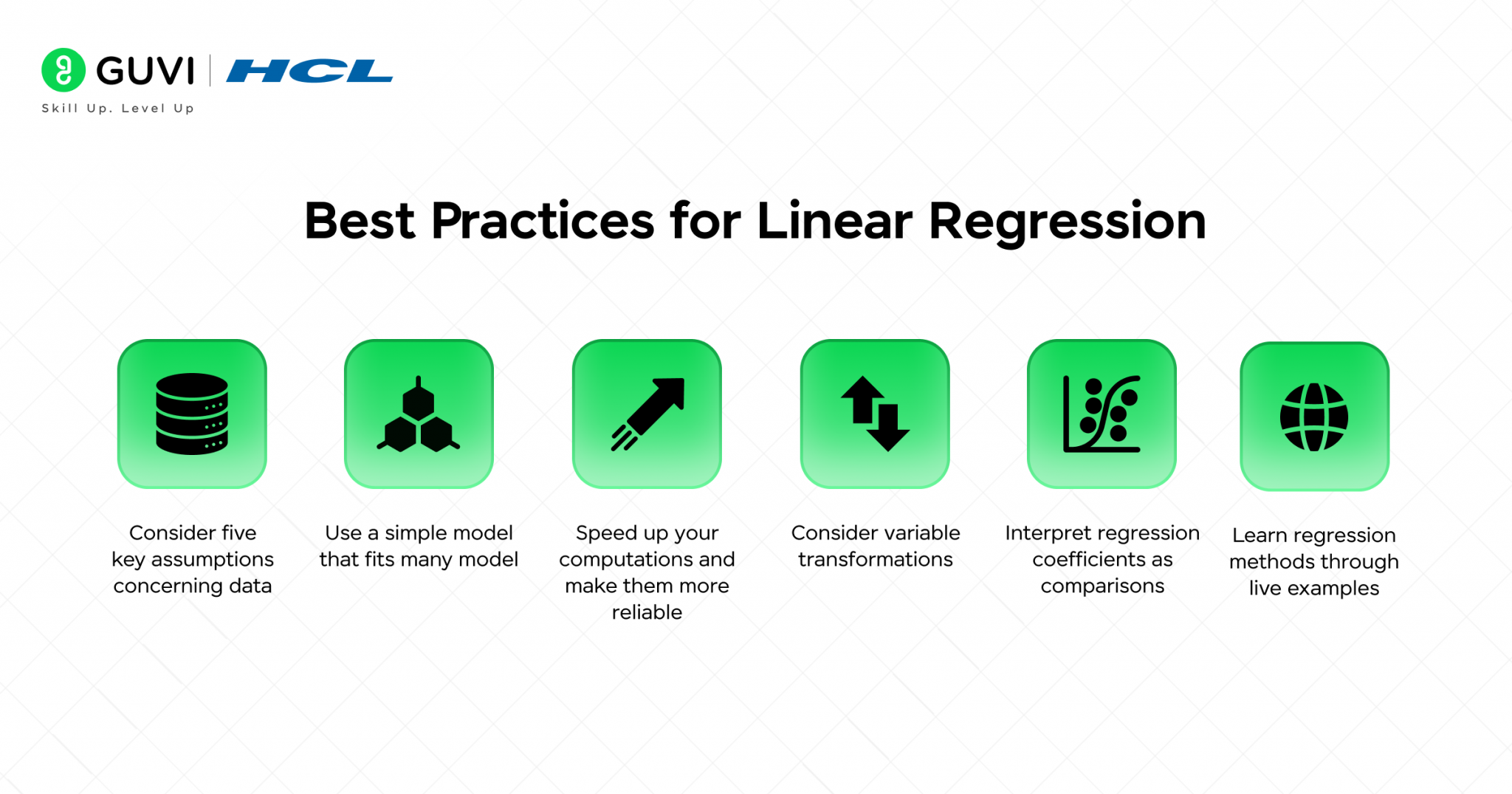 GUVI | HCL
Skill Up. Level Up

Best Practices for Linear Regression

Consider five key assumptions concerning data

Use a simple model that fits many model

Speed up your computations and make them more reliable

Consider variable transformations

Interpret regression coefficients as comparisons

Learn regression methods through live examples